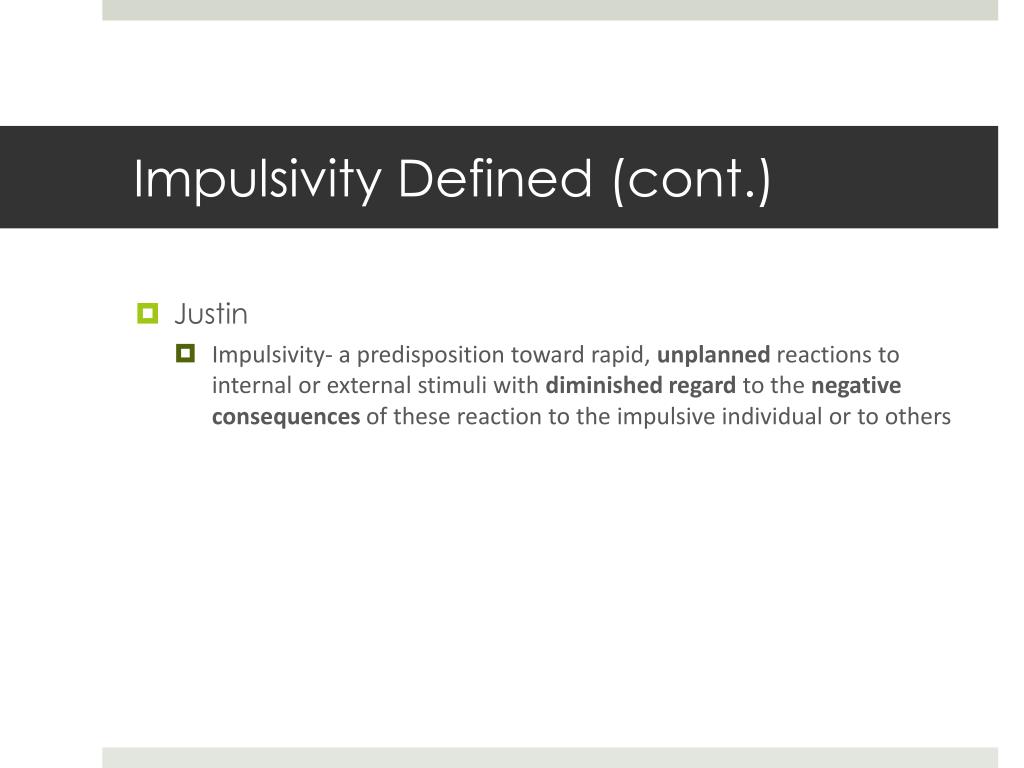 Impulsivity Defined (cont.)

Justin

Impulsivity- a predisposition toward rapid, unplanned reactions to internal or external stimuli with diminished regard to the negative consequences of these reaction to the impulsive individual or to others